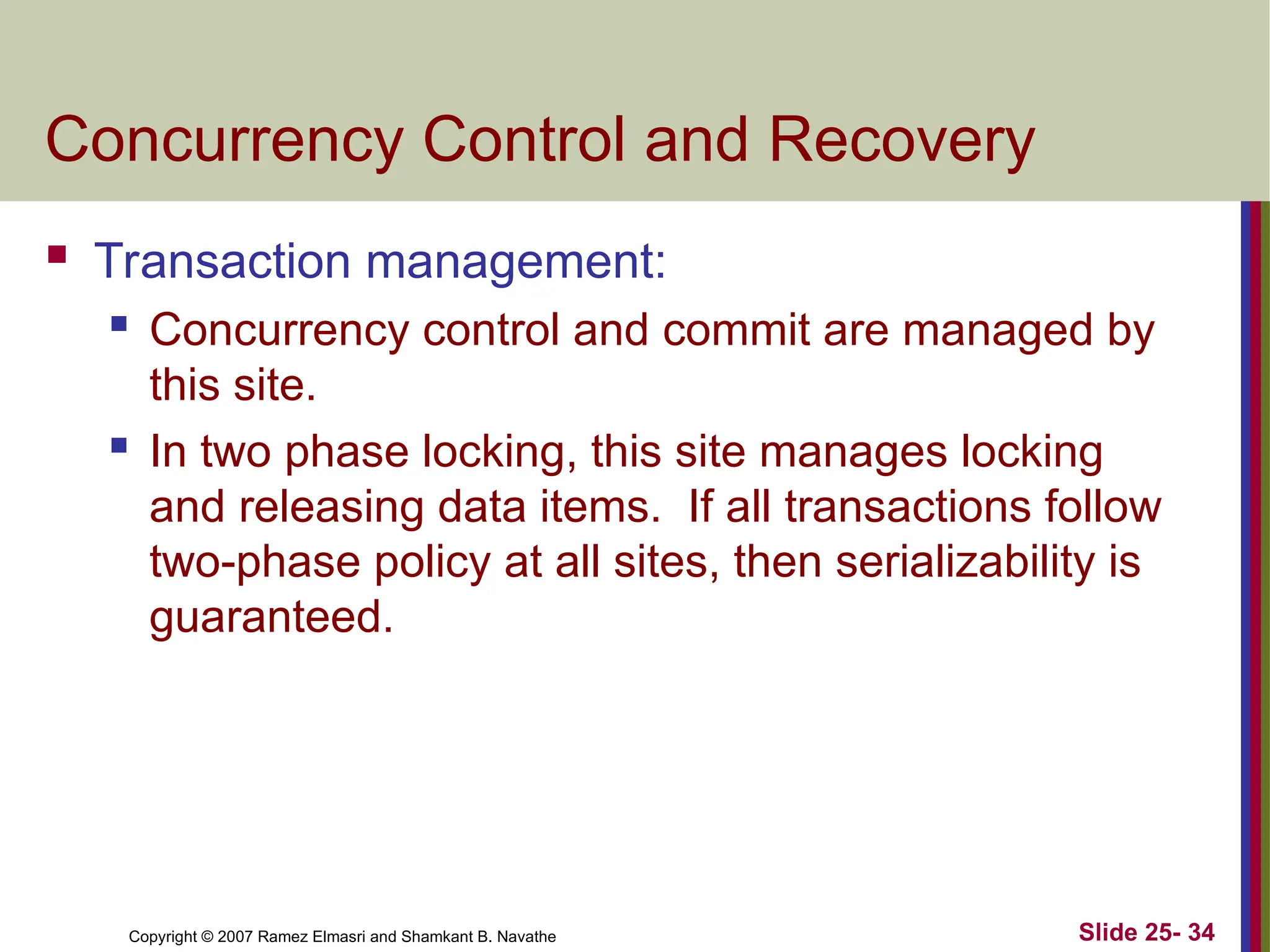 Concurrency Control and Recovery

▪ Transaction management:

▪ Concurrency control and commit are managed by this site.

▪ In two phase locking, this site manages locking and releasing data items. If all transactions follow two-phase policy at all sites, then serializability is guaranteed.

Copyright © 2007 Ramez Elmasri and Shamkant B. Navathe

Slide 25- 34